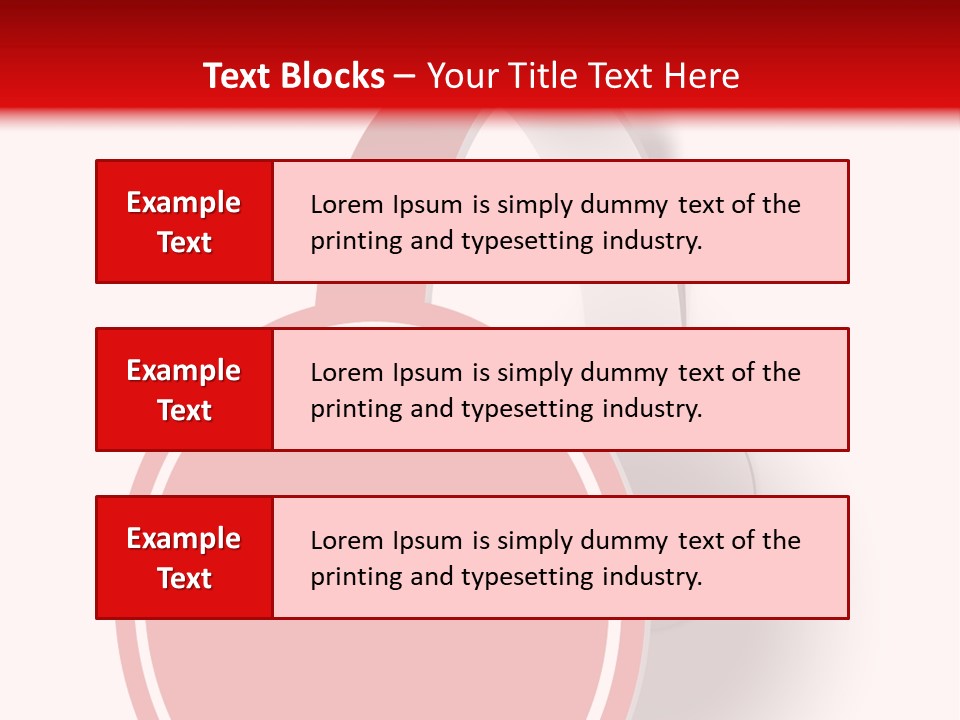 Text Blocks – Your Title Text Here

Example Text

Lorem Ipsum is simply dummy text of the printing and typesetting industry.

Example Text

Lorem Ipsum is simply dummy text of the printing and typesetting industry.

Example Text

Lorem Ipsum is simply dummy text of the printing and typesetting industry.